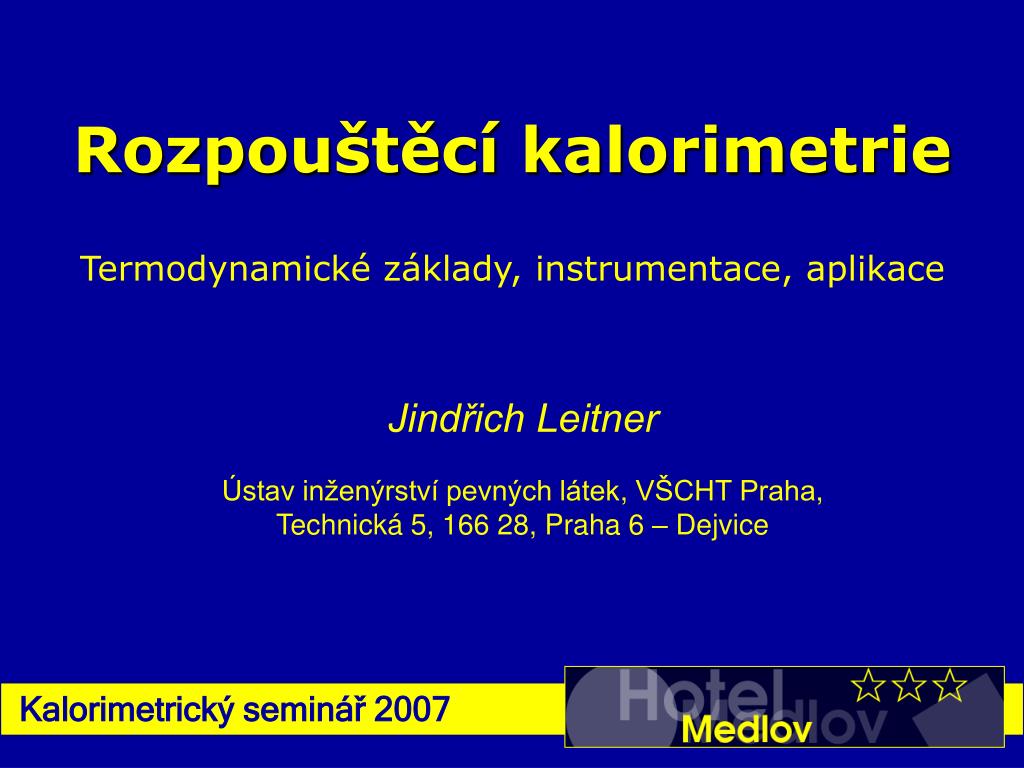 Rozpouštěcí kalorimetrie

Termodynamické základy, instrumentace, aplikace

Jindřich Leitner

Ústav inženýrství pevných látek, VŠCHT Praha,
Technická 5, 166 28, Praha 6 – Dejvice

Kalorimetrický seminář 2007

Hotel Medlov

Medlov